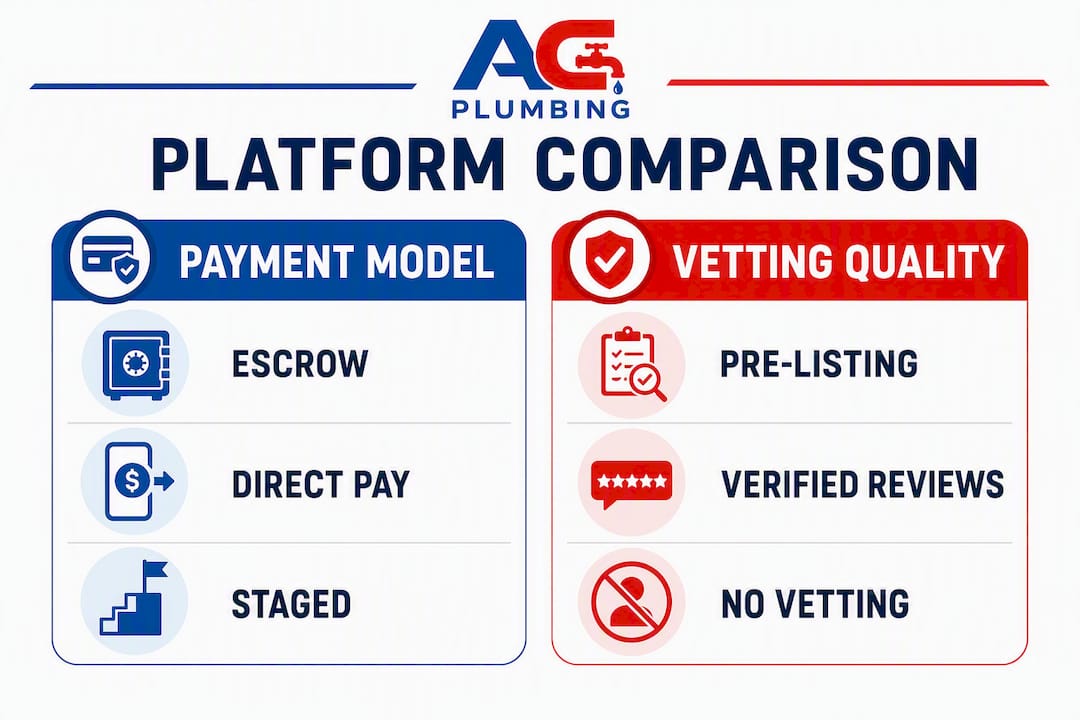 AG
PLUMBING

PLATFORM COMPARISON

PAYMENT MODEL

ESCROW

DIRECT PAY

STAGED

VETTING QUALITY

PRE-LISTING

VERIFIED REVIEWS

NO VETTING